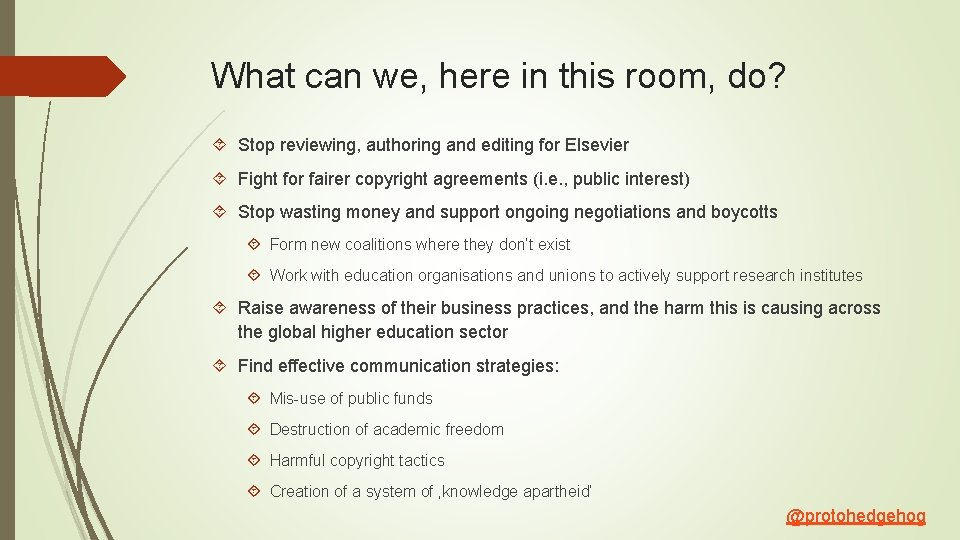 What can we, here in this room, do?

Stop reviewing, authoring and editing for Elsevier

Fight for fairer copyright agreements (i.e., public interest)

Stop wasting money and support ongoing negotiations and boycotts

Form new coalitions where they don't exist

Work with education organisations and unions to actively support research institutes

Raise awareness of their business practices, and the harm this is causing across the global higher education sector

Find effective communication strategies:

Mis-use of public funds

Destruction of academic freedom

Harmful copyright tactics

Creation of a system of ‚knowledge apartheid'

@protohedgehog